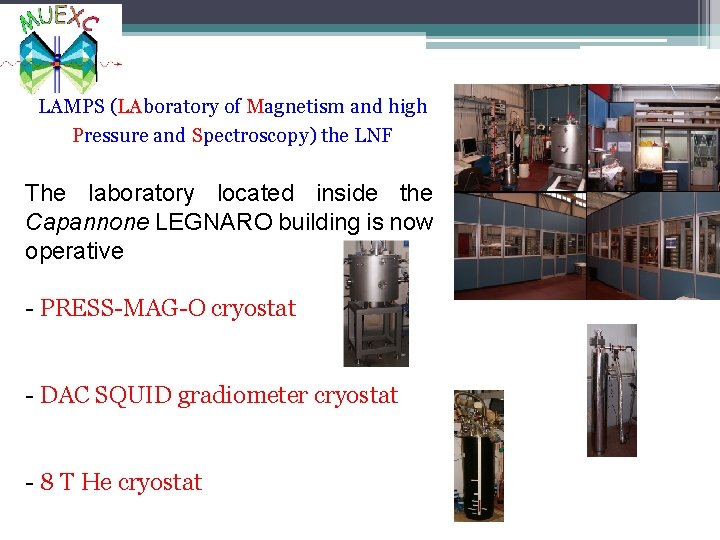 MUEXC

LAMPS (LAboratory of Magnetism and high Pressure and Spectroscopy) the LNF

The laboratory located inside the Capannone LEGNARO building is now operative

- PRESS-MAG-O cryostat

- DAC SQUID gradiometer cryostat

- 8 T He cryostat